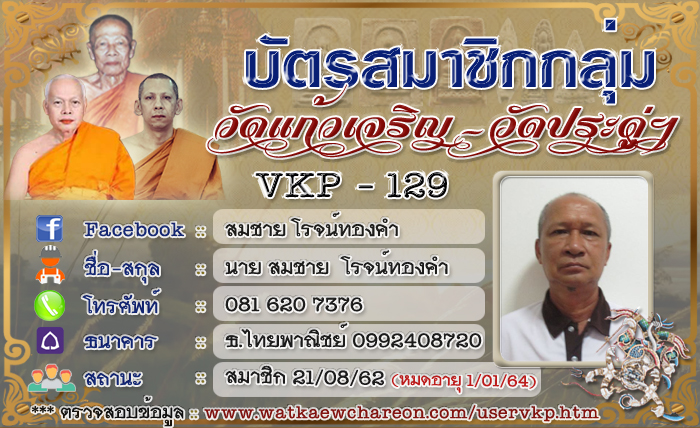 บัตรสมาชิกกลุ่ม
วัดแก้วเจริญ - วัดประดู่ฯ

VKP - 129

Facebook :: สมชาย โรจน์ทองคำ

ชื่อ-สกุล :: นาย สมชาย โรจน์ทองคำ

โทรศัพท์ :: 081 620 7376

ธนาคาร :: ธ.ไทยพาณิชย์ 0992408720

สถานะ :: สมาชิก 21/08/62 (หมดอายุ 1/01/64)

*** ตรวจสอบข้อมูล :: www.watkaewchareon.com/uservkp.htm